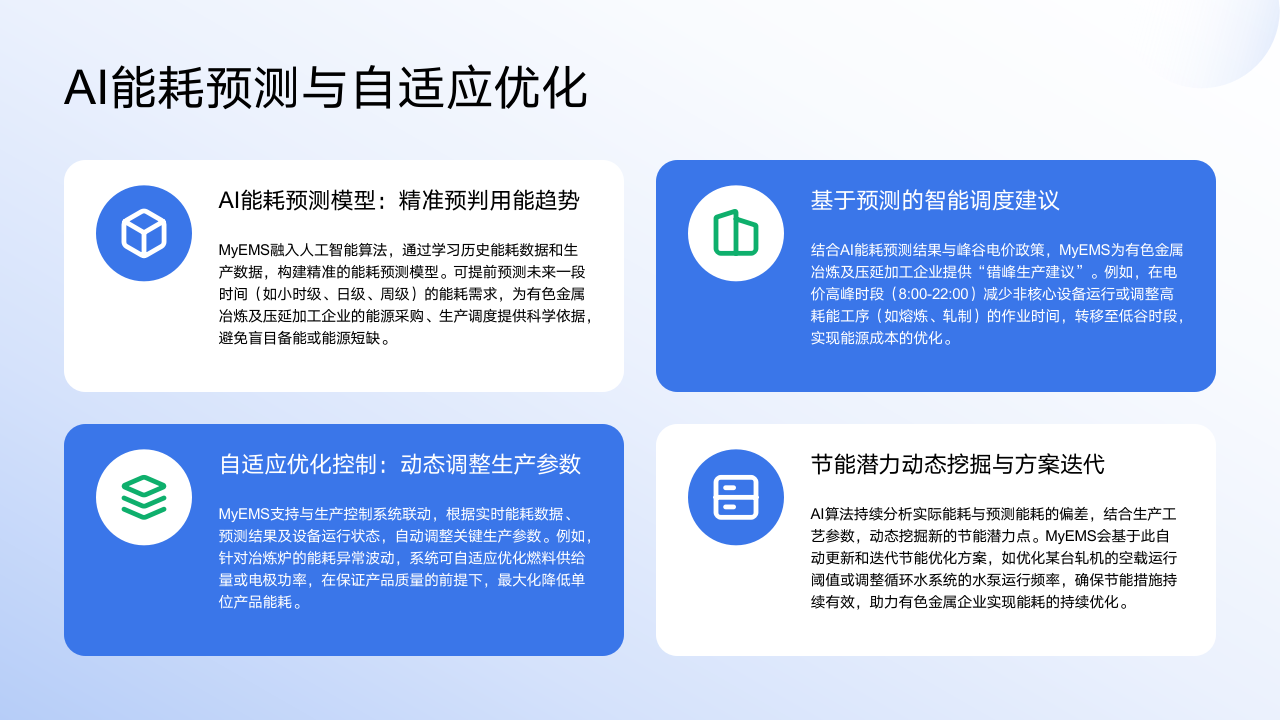 AI能耗预测与自适应优化

AI能耗预测模型：精准预判用能趋势

MyEMS融入人工智能算法，通过学习历史能耗数据和生产数据，构建精准的能耗预测模型。可提前预测未来一段时间（如小时级、日级、周级）的能耗需求，为有色金属冶炼及压延加工企业的能源采购、生产调度提供科学依据，避免盲目备能或能源短缺。

基于预测的智能调度建议

结合AI能耗预测结果与峰谷电价政策，MyEMS为有色金属冶炼及压延加工企业提供“错峰生产建议”。例如，在电价高峰时段（8:00-22:00）减少非核心设备运行或调整高耗能工序（如熔炼、轧制）的作业时间，转移至低谷时段，实现能源成本的优化。

自适应优化控制：动态调整生产参数

MyEMS支持与生产控制系统联动，根据实时能耗数据、预测结果及设备运行状态，自动调整关键生产参数。例如，针对冶炼炉的能耗异常波动，系统可自适应优化燃料供给量或电极功率，在保证产品质量的前提下，最大化降低单位产品能耗。

节能潜力动态挖掘与方案迭代

AI算法持续分析实际能耗与预测能耗的偏差，结合生产工艺参数，动态挖掘新的节能潜力点。MyEMS会基于此自动更新和迭代节能优化方案，如优化某台轧机的空载运行阈值或调整循环水系统的水泵运行频率，确保节能措施持续有效，助力有色金属企业实现能耗的持续优化。